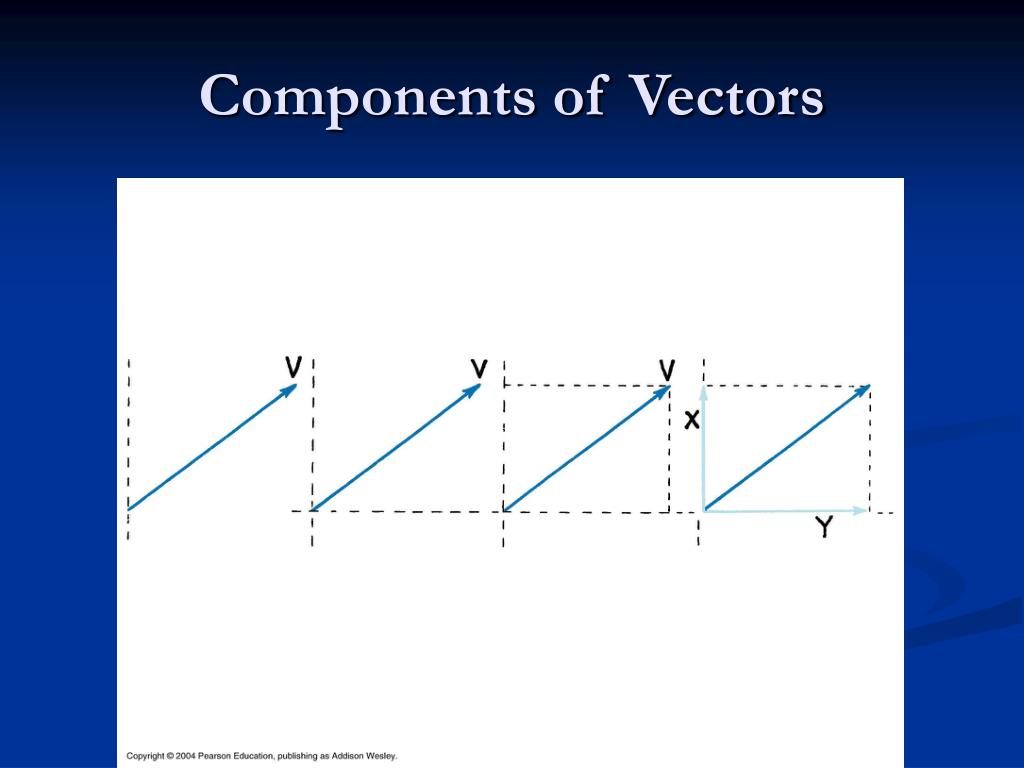 Components of Vectors

V

V

V

X

Y

Copyright © 2004 Pearson Education, publishing as Addison Wesley.